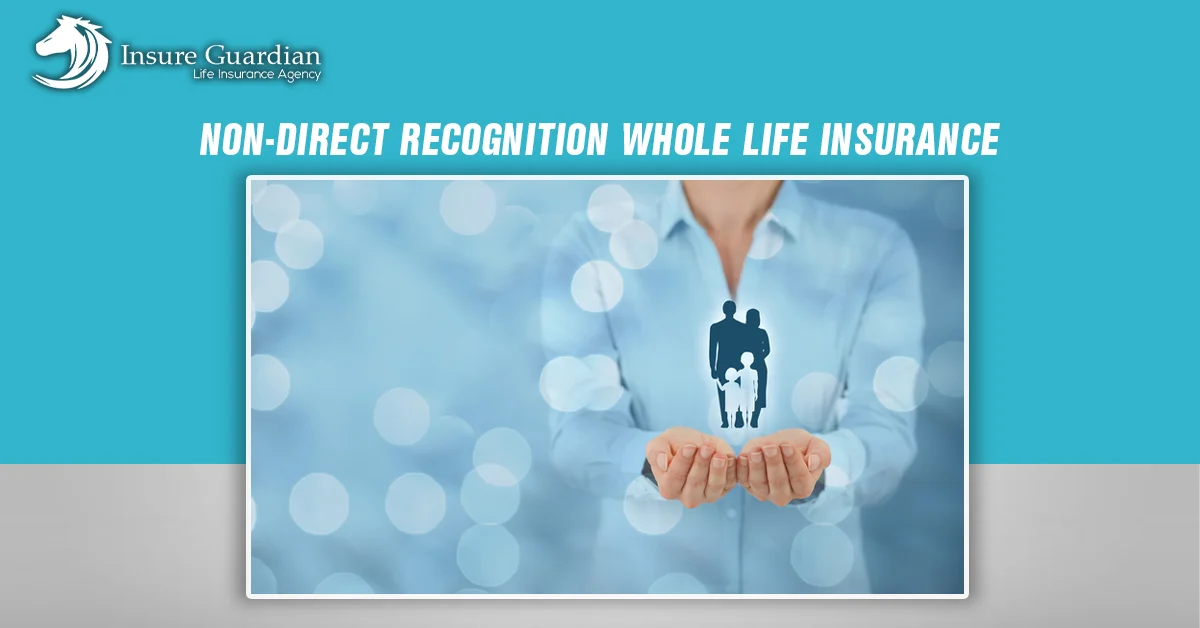 Insure Guardian
Life Insurance Agency

NON-DIRECT RECOGNITION WHOLE LIFE INSURANCE